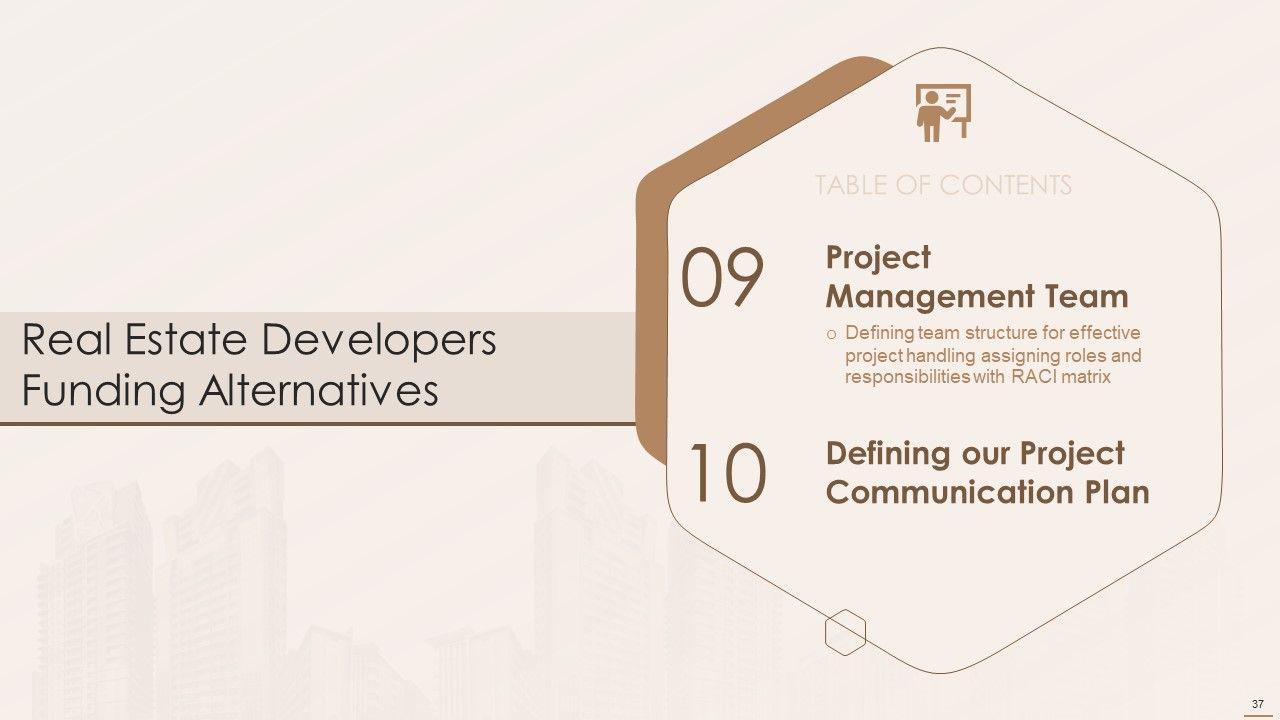 Real Estate Developers Funding Alternatives

TABLE OF CONTENTS

09

Project Management Team

o Defining team structure for effective project handling assigning roles and responsibilities with RACI matrix

10

Defining our Project Communication Plan

37